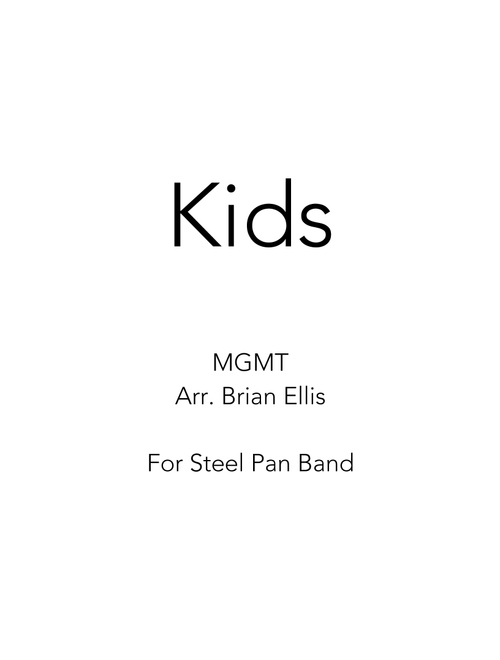 Kids

MGMT
Arr. Brian Ellis

For Steel Pan Band